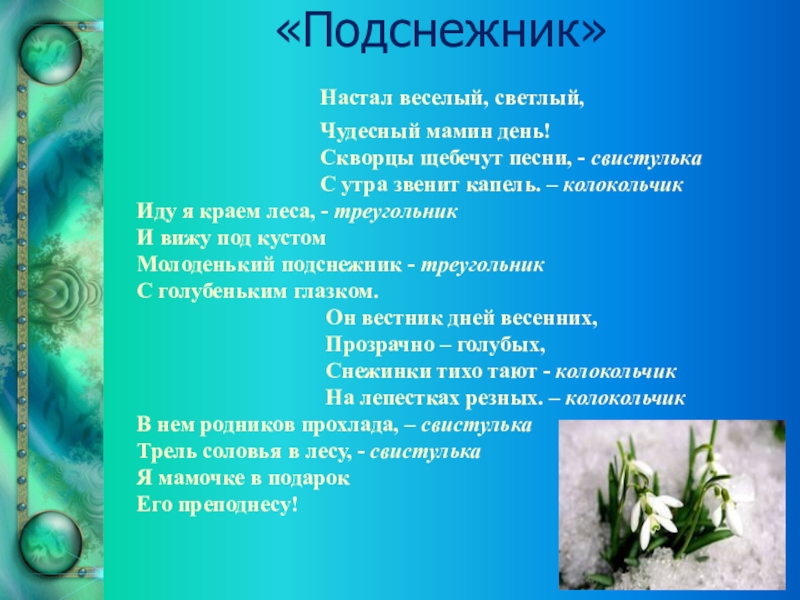 «Подснежник»

Настал веселый, светлый,
Чудесный мамин день!
Скворцы щебечут песни, - свистулька
С утра звенит капель. – колокольчик

Иду я краем леса, - треугольник
И вижу под кустом
Молоденький подснежник - треугольник
С голубеньким глазком.

Он вестник дней весенних,
Прозрачно – голубых,
Снежинки тихо тают - колокольчик
На лепестках резных. – колокольчик

В нем родников прохлада, – свистулька
Трель соловья в лесу, - свистулька
Я мамочке в подарок
Его преподнесу!